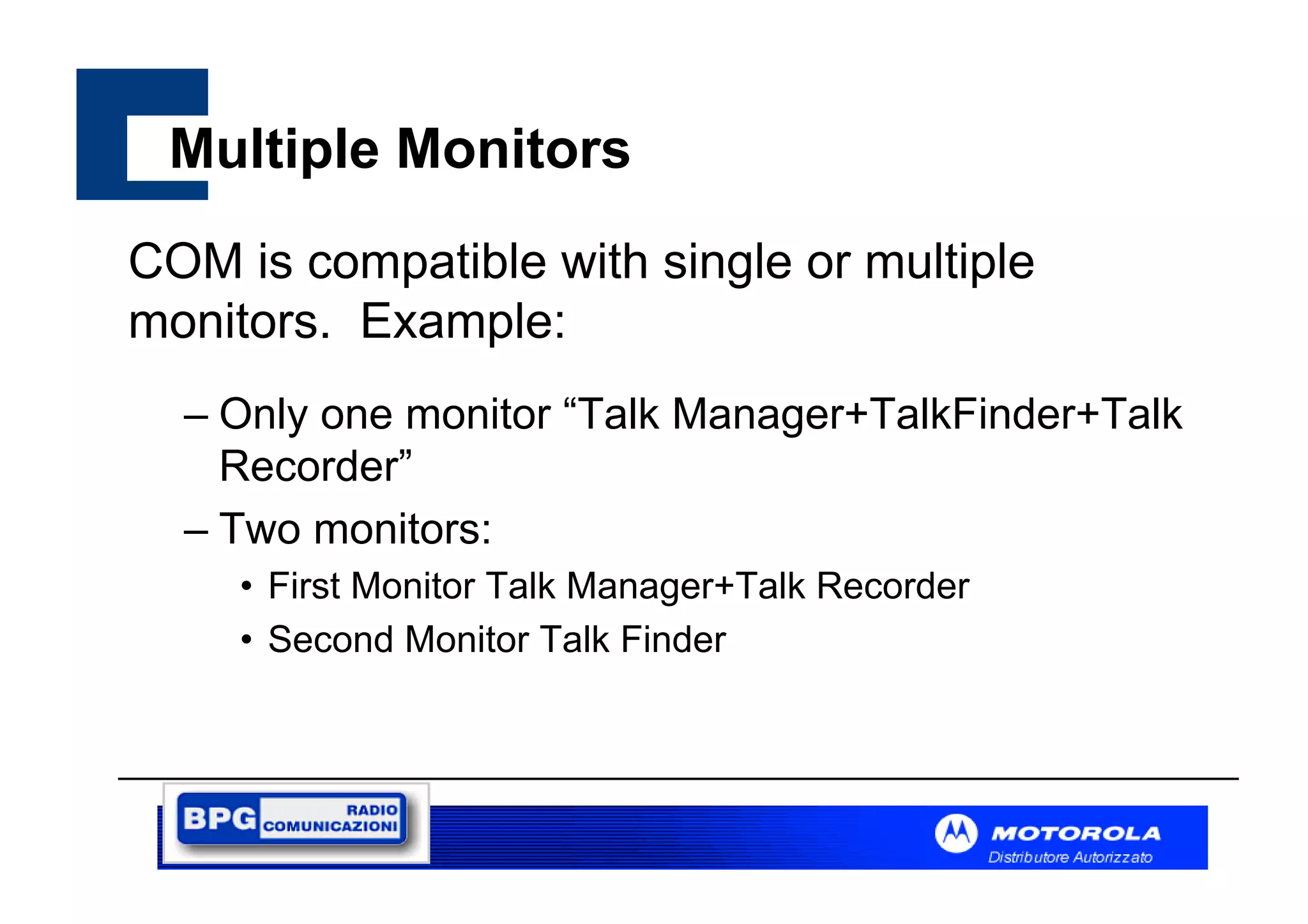 Multiple Monitors

COM is compatible with single or multiple monitors. Example:

– Only one monitor “Talk Manager+TalkFinder+Talk Recorder”

– Two monitors:

• First Monitor Talk Manager+Talk Recorder

• Second Monitor Talk Finder

BPG RADIO COMUNICAZIONI

MOTOROLA
Distributore Autorizzato